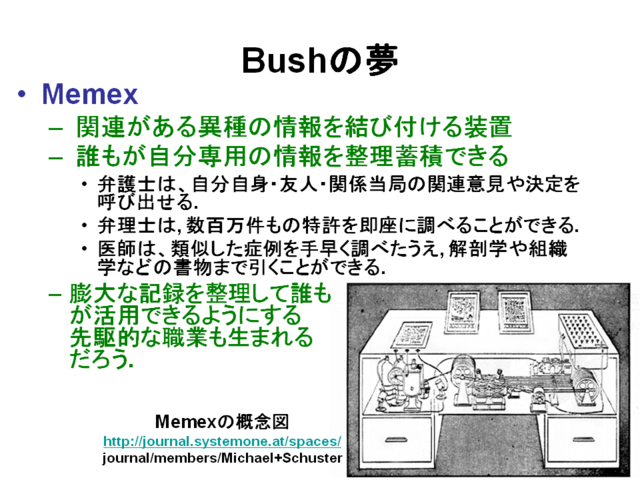 Bushの夢

• Memex
– 関連がある異種の情報を結び付ける装置
– 誰もが自分専用の情報を整理蓄積できる
• 弁護士は、自分自身・友人・関係当局の関連意見や決定を呼び出せる.
• 弁理士は, 数百万件もの特許を即座に調べることができる.
• 医師は、類似した症例を手早く調べたうえ, 解剖学や組織学などの書物まで引くことができる.
– 膨大な記録を整理して誰もが活用できるようにする先駆的な職業も生まれるだろう.

Memexの概念図
http://journal.systemone.at/spaces/
journal/members/Michael+Schuster